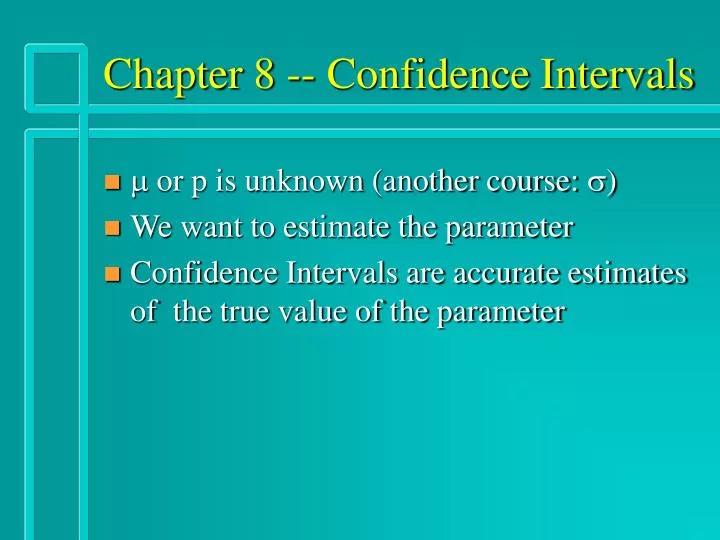 Chapter 8 -- Confidence Intervals

- $\mu$ or p is unknown (another course: $\sigma$)
- We want to estimate the parameter
- Confidence Intervals are accurate estimates of the true value of the parameter